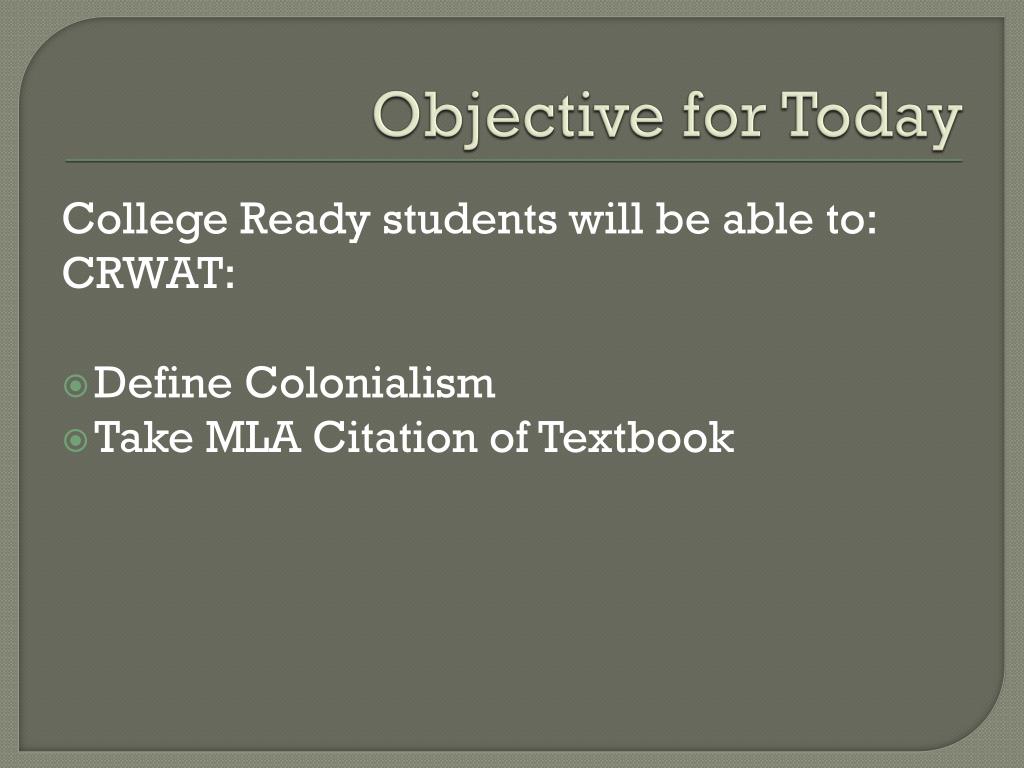 Objective for Today

College Ready students will be able to:
CRWAT:

Define Colonialism
Take MLA Citation of Textbook